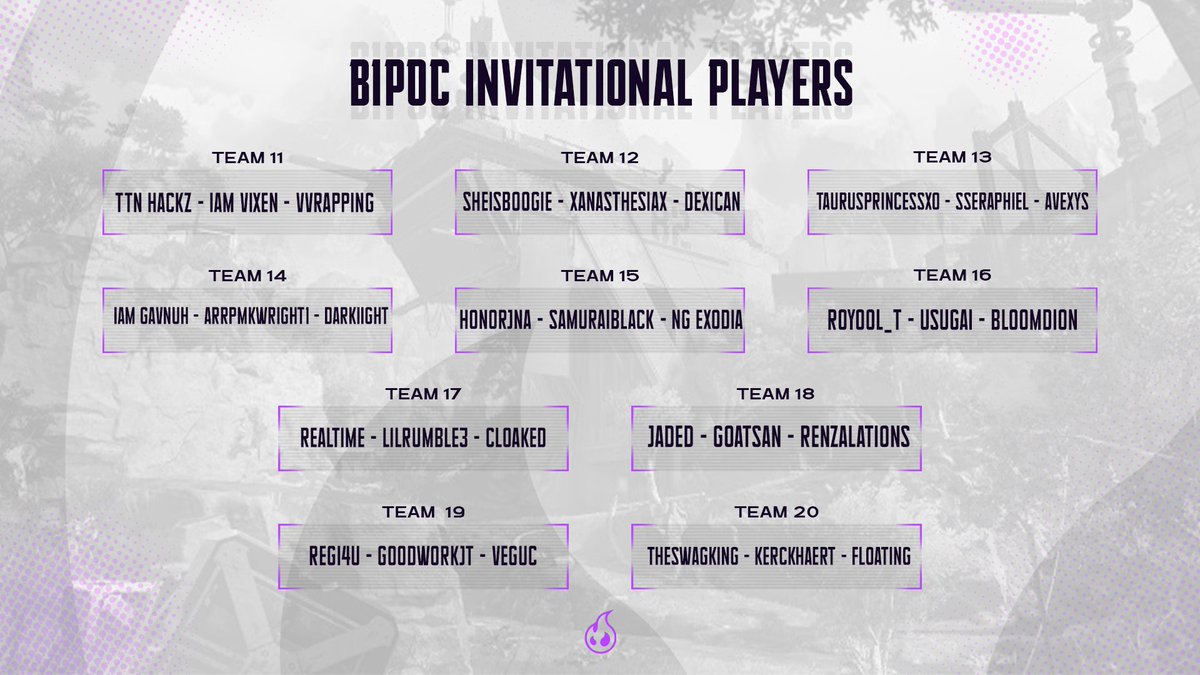 BIPOC INVITATIONAL PLAYERS

TEAM 11
TTN HACKZ - IAM VIXEN - VVRAPPING

TEAM 12
SHEISBOOGIE - XANASTHESIAX - DEXICAN

TEAM 13
TAURUSPRINCESSXO - SSERAPHIEL - AVEXYS

TEAM 14
IAM GAVNUH - ARRPMKWRIGHT1 - DARKIIGHT

TEAM 15
HONORJNA - SAMURAIBLACK - NG EXODIA

TEAM 16
ROYOOL_T - USUGAI - BLOOMDION

TEAM 17
REALTIME - LILRUMBLE3 - CLOAKED

TEAM 18
JADED - GOATSAN - RENZALATIONS

TEAM 19
REGI4U - GOODWORKJT - VEGUC

TEAM 20
THESWAGKING - KERCKHAERT - FLOATING